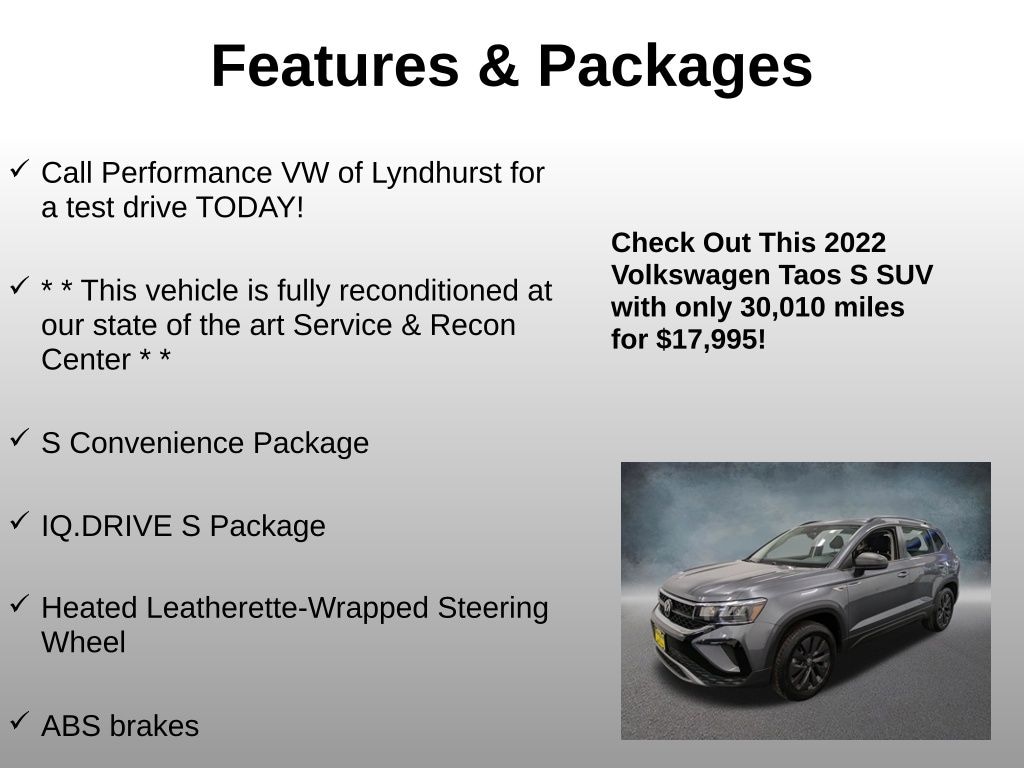 Features & Packages

✓ Call Performance VW of Lyndhurst for a test drive TODAY!

✓ * * This vehicle is fully reconditioned at our state of the art Service & Recon Center * *

✓ S Convenience Package

✓ IQ.DRIVE S Package

✓ Heated Leatherette-Wrapped Steering Wheel

✓ ABS brakes

Check Out This 2022 Volkswagen Taos S SUV with only 30,010 miles for $17,995!